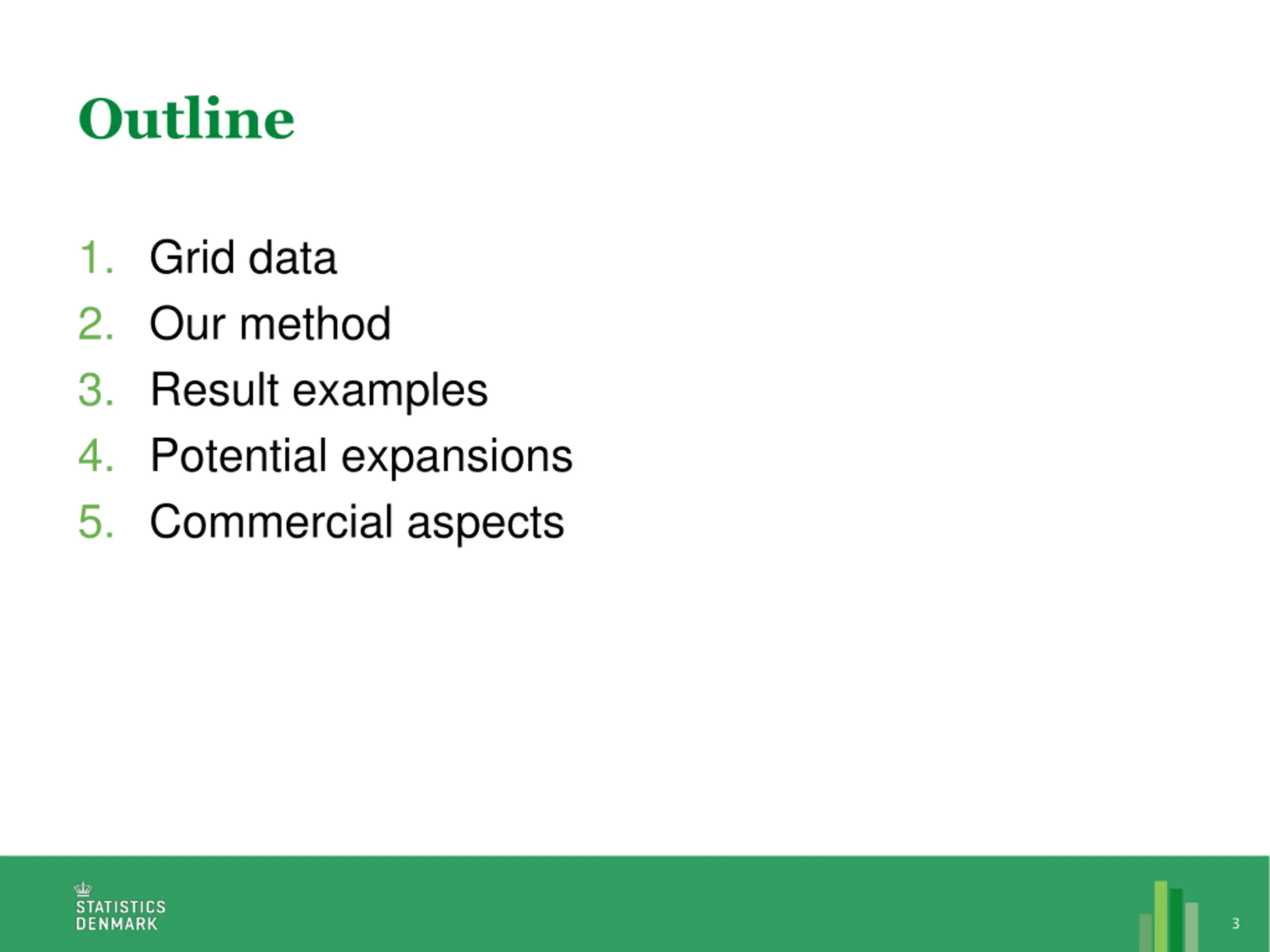 Outline

1. Grid data
2. Our method
3. Result examples
4. Potential expansions
5. Commercial aspects

STATISTICS DENMARK

3